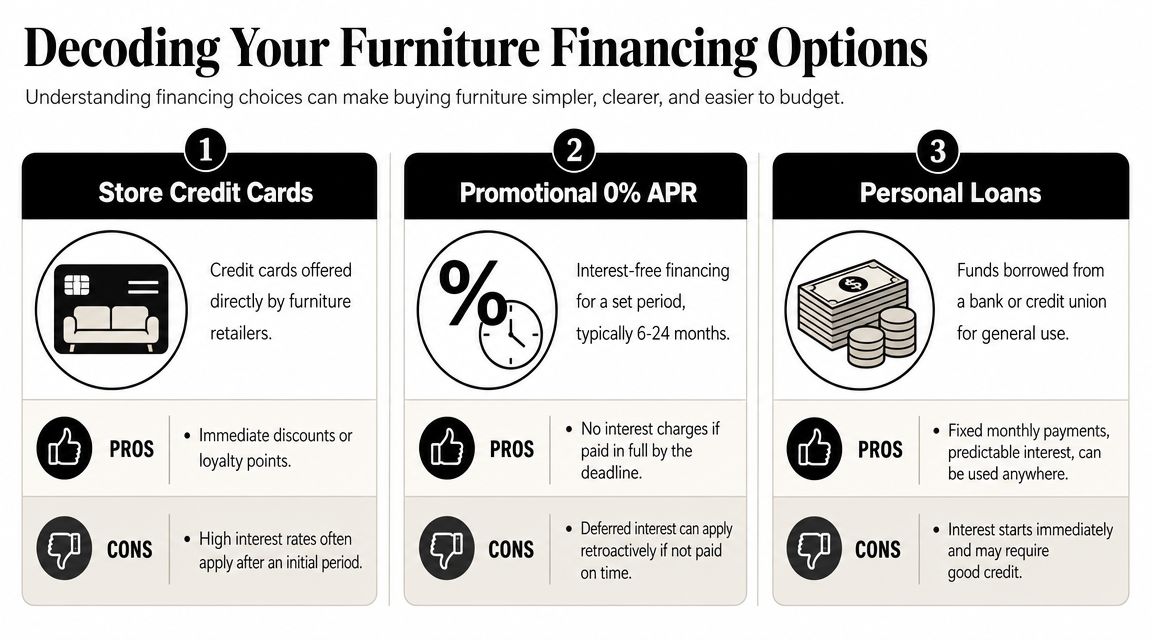 Decoding Your Furniture Financing Options

Understanding financing choices can make buying furniture simpler, clearer, and easier to budget.

1

Store Credit Cards

Credit cards offered directly by furniture retailers.

PROS

• Immediate discounts or loyalty points.

CONS

• High interest rates often apply after an initial period.

2

Promotional 0% APR

%

Interest-free financing for a set period, typically 6-24 months.

PROS

• No interest charges if paid in full by the deadline.

CONS

• Deferred interest can apply retroactively if not paid on time.

3

Personal Loans

$

Funds borrowed from a bank or credit union for general use.

PROS

• Fixed monthly payments, predictable interest, can be used anywhere.

CONS

• Interest starts immediately and may require good credit.